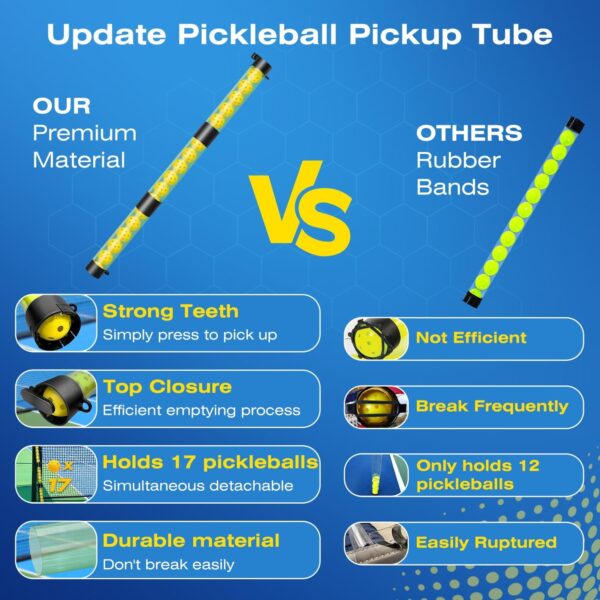 Update Pickleball Pickup Tube

OUR
Premium
Material

VS

OTHERS
Rubber
Bands

Strong Teeth
Simply press to pick up

Top Closure
Efficient emptying process

x
17
Holds 17 pickleballs
Simultaneous detachable

Durable material
Don't break easily

Not Efficient

Break Frequently

Only holds 12 pickleballs

Easily Ruptured